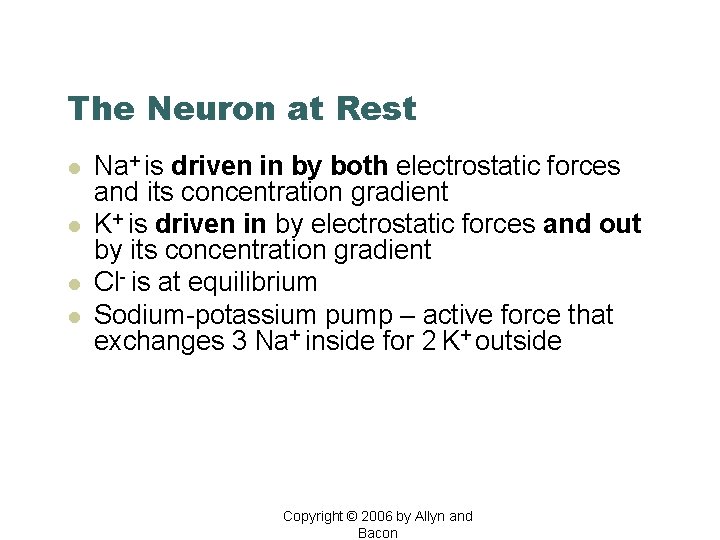 The Neuron at Rest

- $Na^+$ is **driven in by both** electrostatic forces and its concentration gradient
- $K^+$ is **driven in** by electrostatic forces **and out** by its concentration gradient
- $Cl^-$ is at equilibrium
- Sodium-potassium pump – active force that exchanges 3 $Na^+$ inside for 2 $K^+$ outside

Copyright © 2006 by Allyn and Bacon